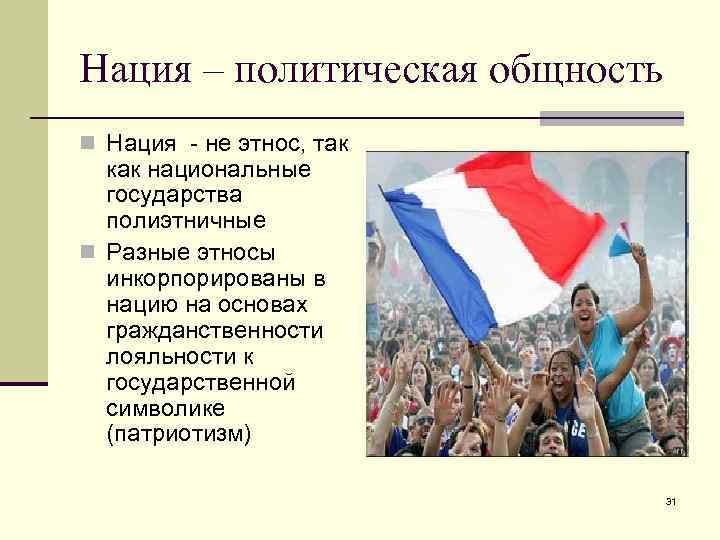 Нация – политическая общность

Нация - не этнос, так как национальные государства полиэтничные

Разные этносы инкорпорированы в нацию на основах гражданственности лояльности к государственной символике (патриотизм)

31